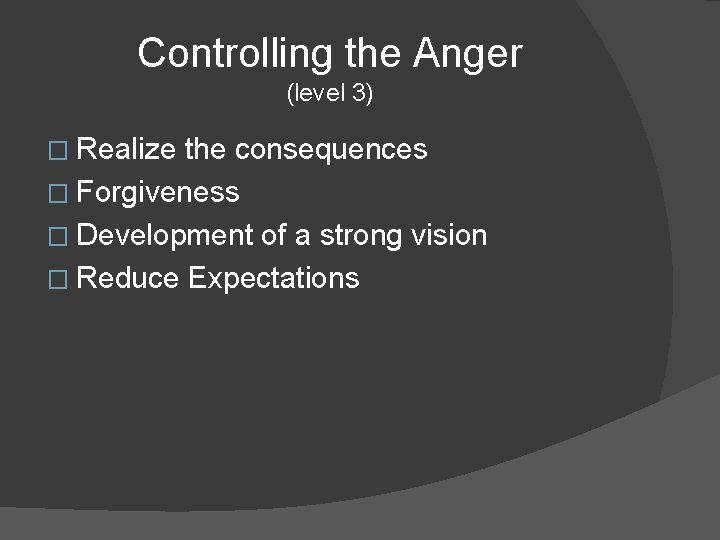 Controlling the Anger
(level 3)

□ Realize the consequences
□ Forgiveness
□ Development of a strong vision
□ Reduce Expectations